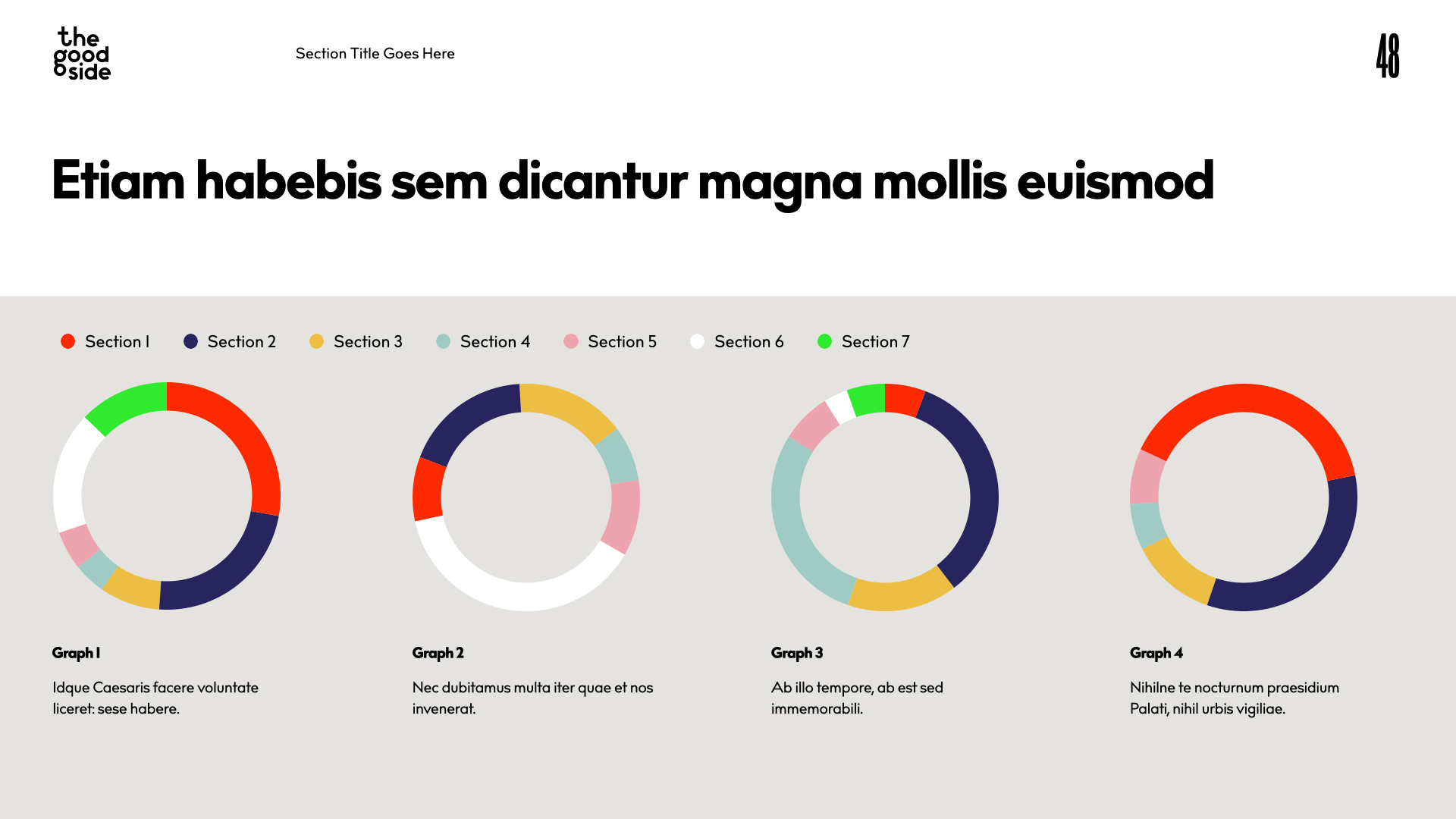 the good side

Section Title Goes Here

48

Etiam habebis sem dicantur magna mollis euismod

Section 1 Section 2 Section 3 Section 4 Section 5 Section 6 Section 7

Graph 1

Idque Caesaris facere voluntate liceret: sese habere.

Graph 2

Nec dubitamus multa iter quae et nos invenerat.

Graph 3

Ab illo tempore, ab est sed immemorabili.

Graph 4

Nihilne te nocturnum praesidium Palati, nihil urbis vigiliae.